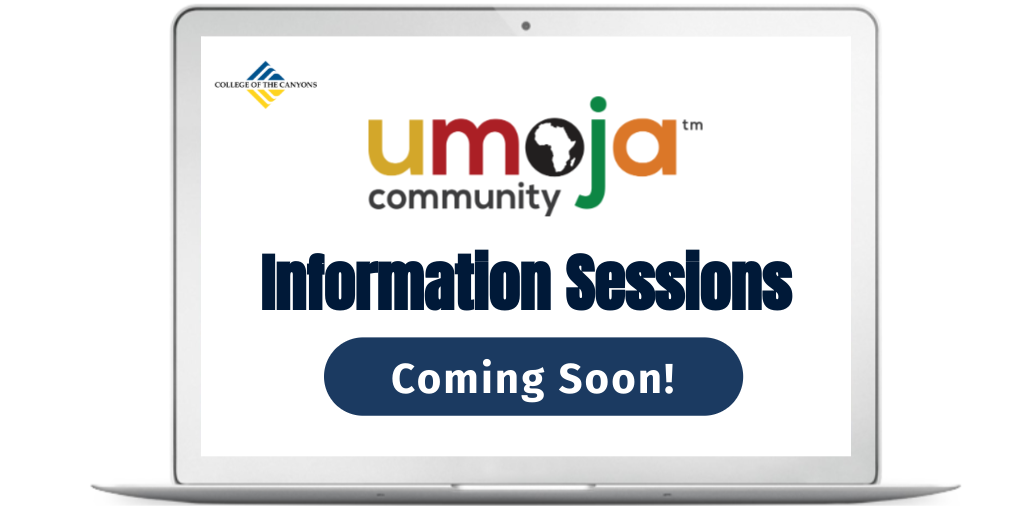 COLLEGE OF THE CANYONS

umoja tm
community

Information Sessions

Coming Soon!